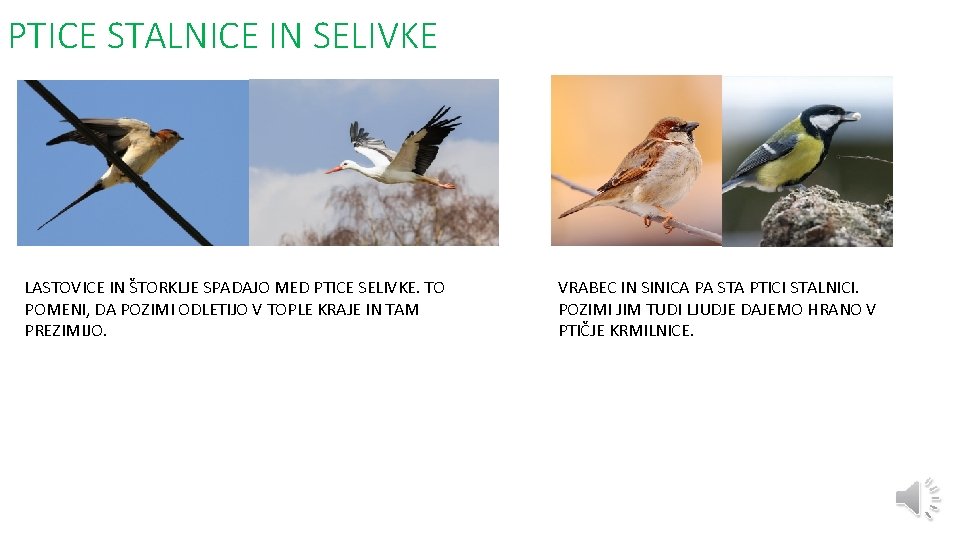 PTICE STALNICE IN SELIVKE

LASTOVICE IN ŠTORKLJE SPADAJO MED PTICE SELIVKE. TO POMENI, DA POZIMI ODLETIJO V TOPLE KRAJE IN TAM PREZIMIJO.

VRABEC IN SINICA PA STA PTICI STALNICI. POZIMI JIM TUDI LJUDJE DAJEMO HRANO V PTIČJE KRMILNICE.